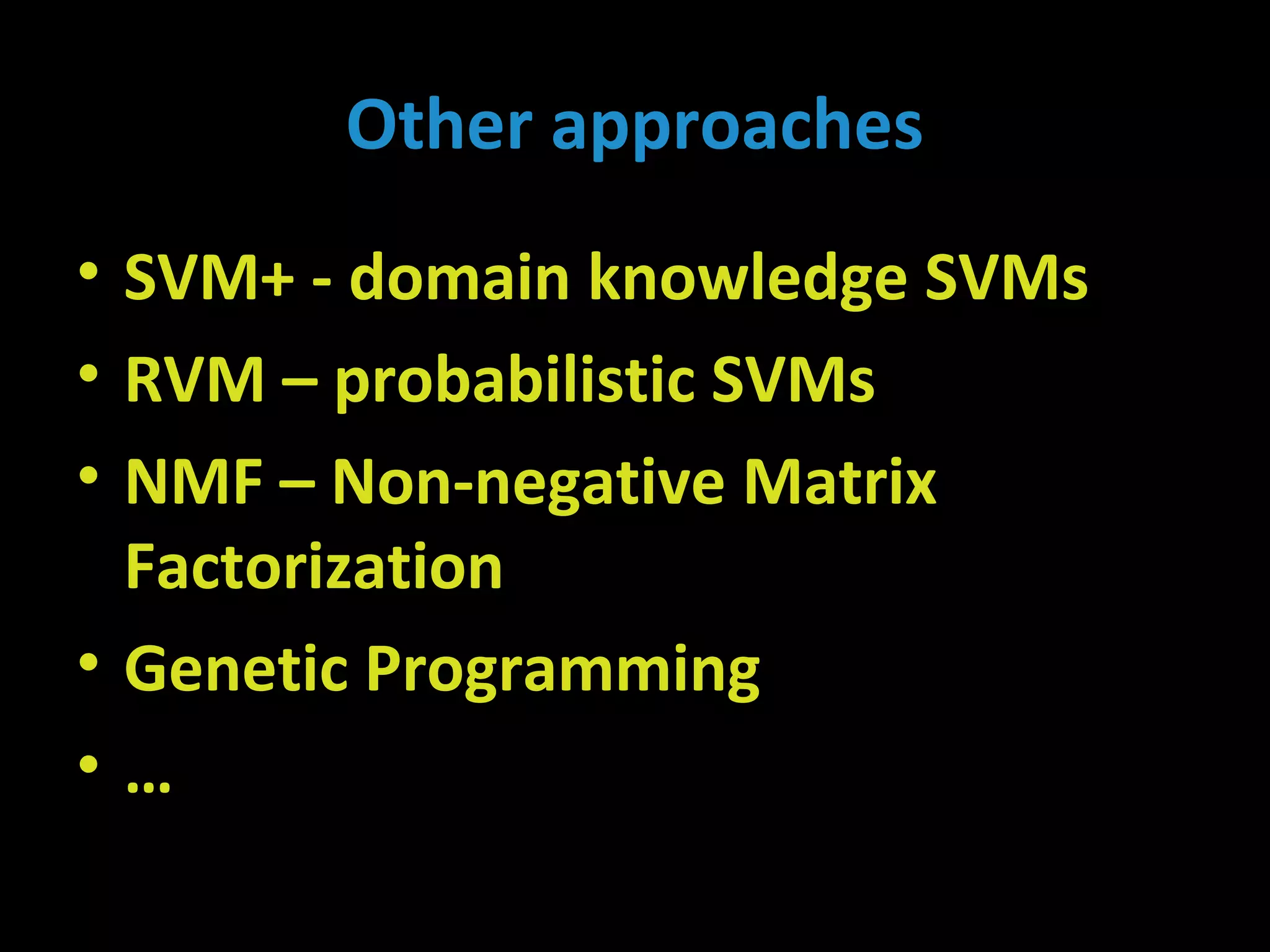 Other approaches

• SVM+ - domain knowledge SVMs
• RVM – probabilistic SVMs
• NMF – Non-negative Matrix Factorization
• Genetic Programming
• …